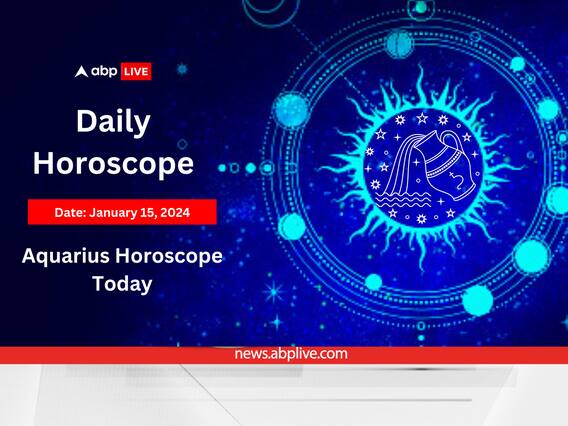 abp LIVE

Daily Horoscope

Date: January 15, 2024

Aquarius Horoscope Today

news.abplive.com